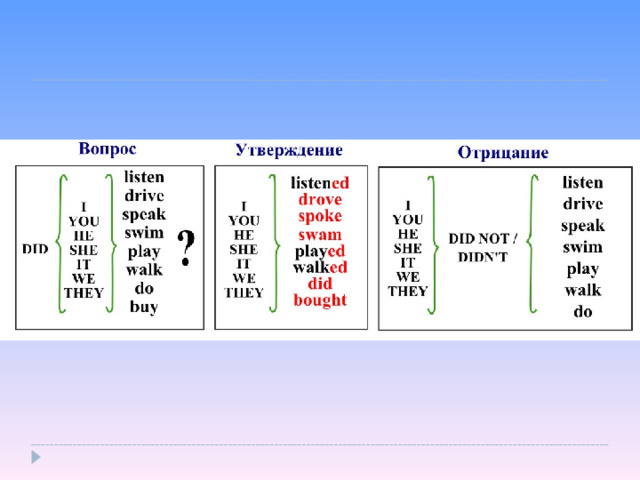 Вопрос

DID

I
YOU
HE
SHE
IT
WE
THEY

listen
drive
speak
swim
play
walk
do
buy

?

Утверждение

I
YOU
HE
SHE
IT
WE
THEY

listened
drove
spoke
swam
played
walked
did
bought

Отрицание

I
YOU
HE
SHE
IT
WE
THEY

DID NOT / DIDN'T

listen
drive
speak
swim
play
walk
do